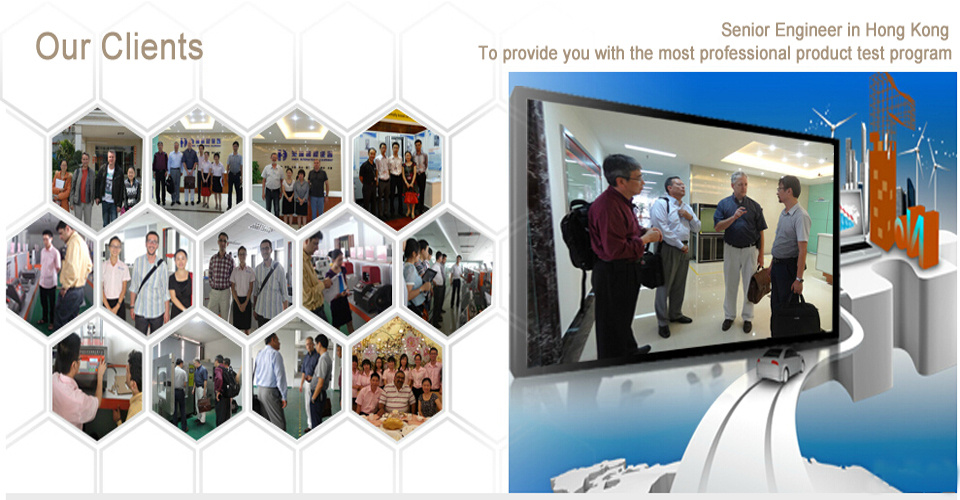 Our Clients

Senior Engineer in Hong Kong
To provide you with the most professional product test program